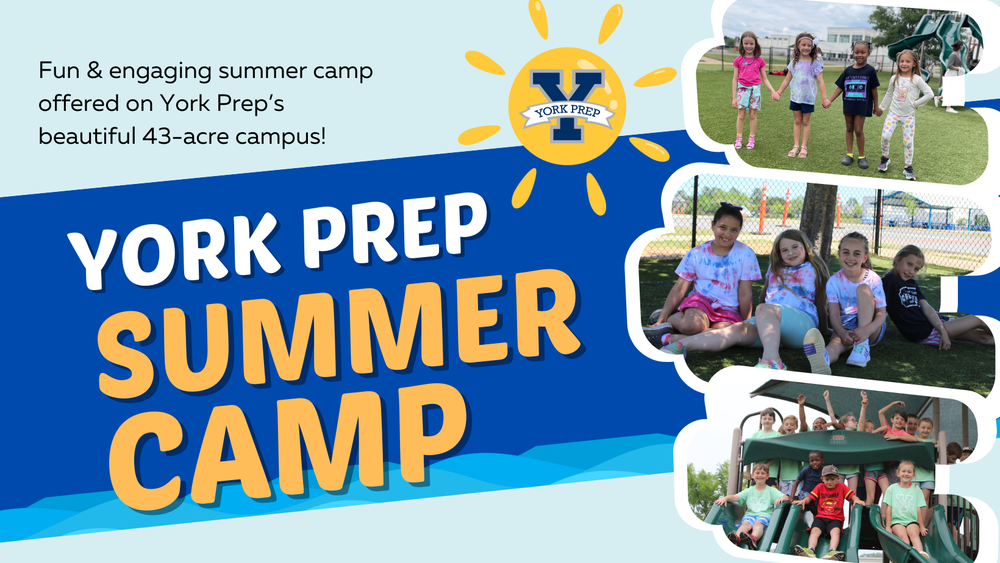 Fun & engaging summer camp offered on York Prep's beautiful 43-acre campus!

Y
YORK PREP

YORK PREP
SUMMER
CAMP